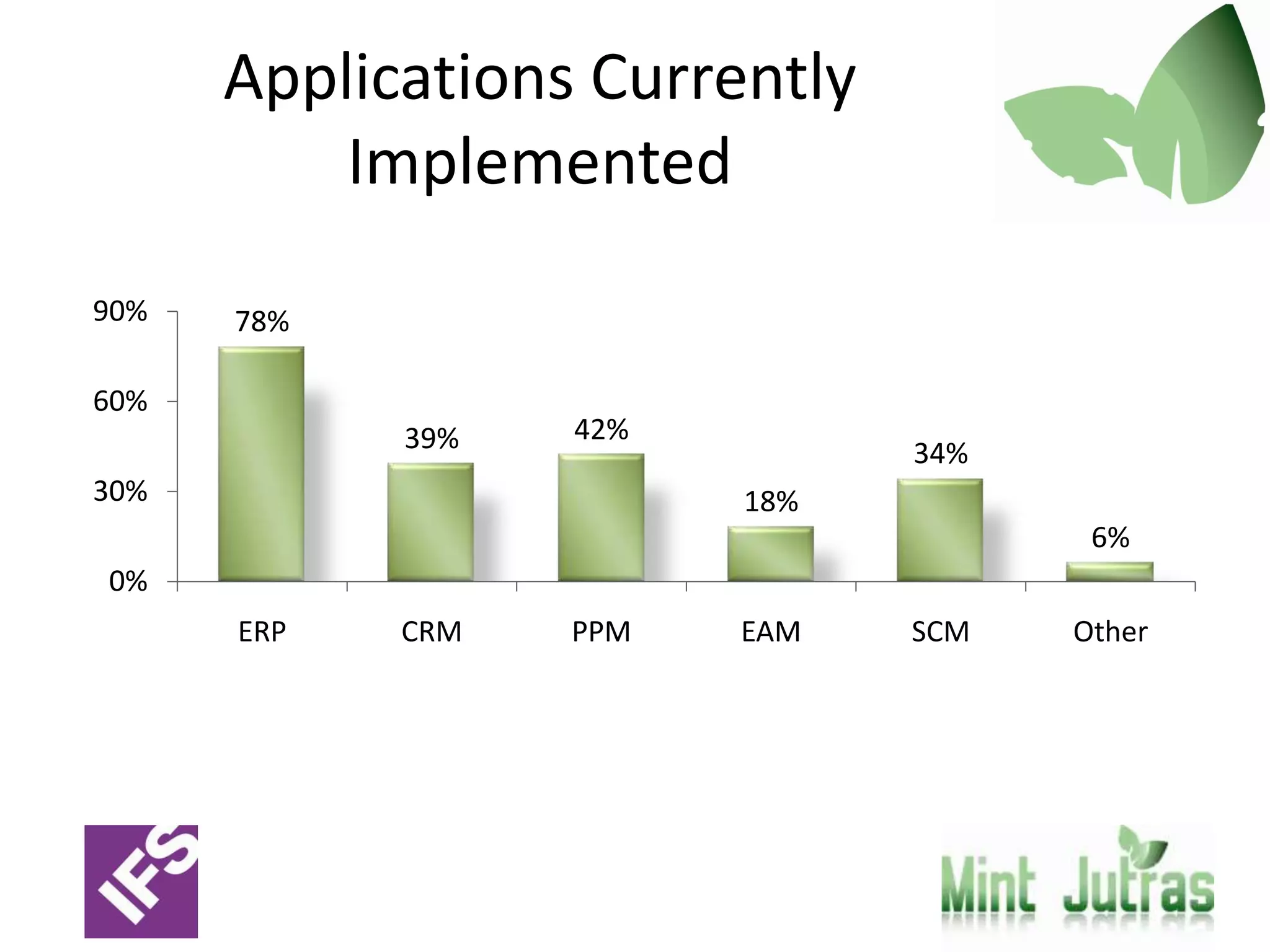 Applications Currently Implemented

90%
60%
30%
0%

78%
39%
42%
18%
34%
6%

ERP
CRM
PPM
EAM
SCM
Other

IFS

Mint Jutras